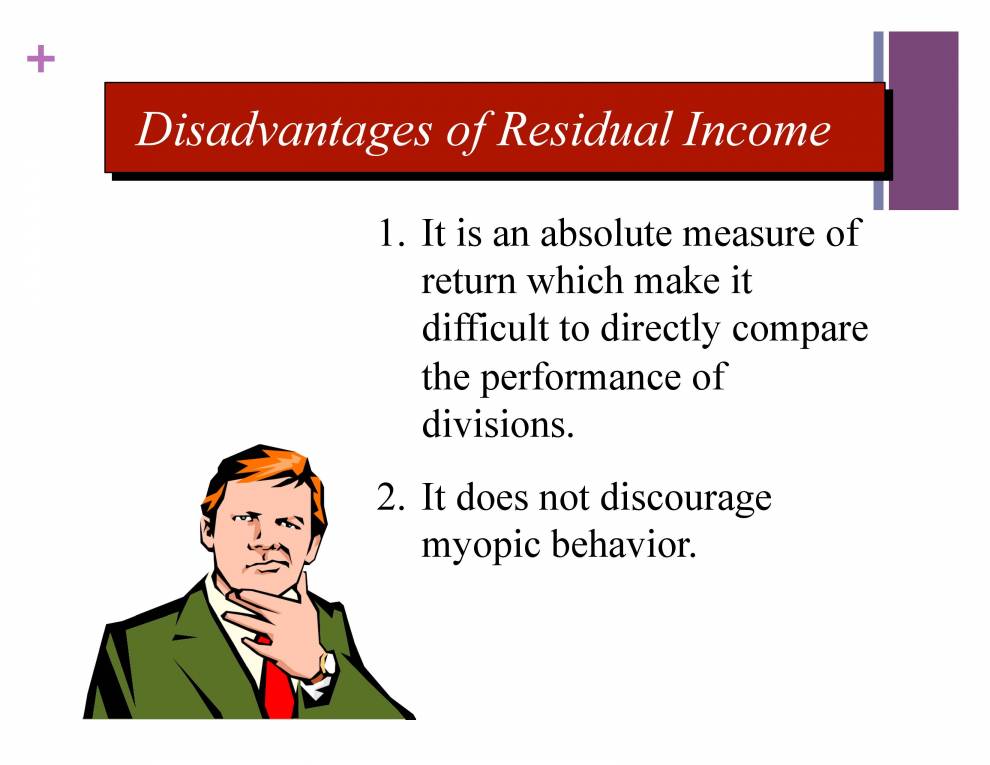 +

Disadvantages of Residual Income

1. It is an absolute measure of return which make it difficult to directly compare the performance of divisions.

2. It does not discourage myopic behavior.